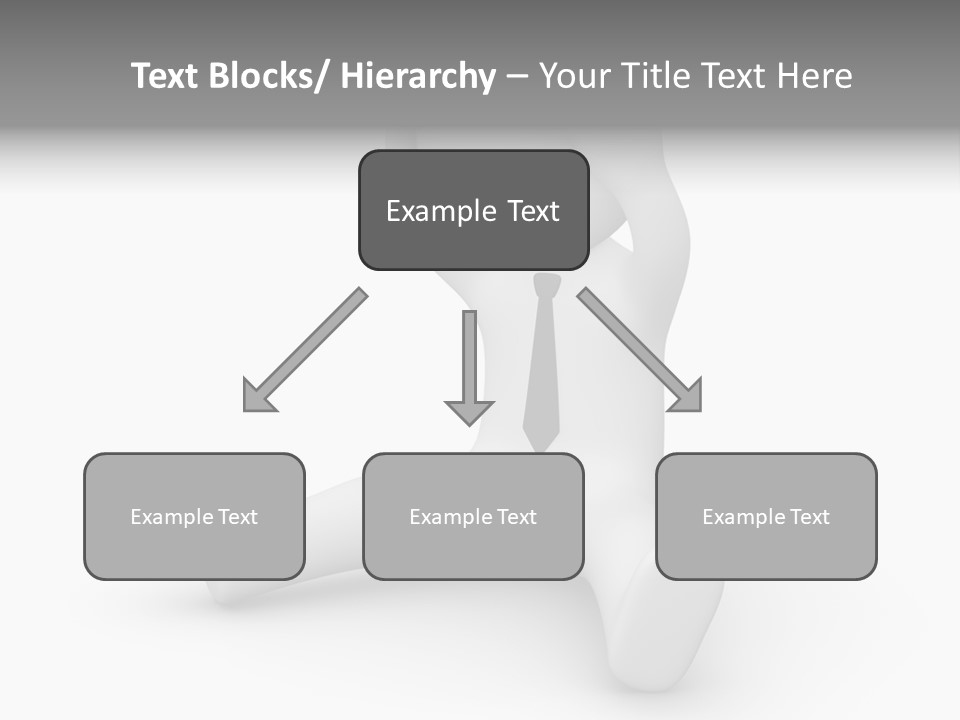 Text Blocks/ Hierarchy – Your Title Text Here

Example Text

Example Text

Example Text

Example Text